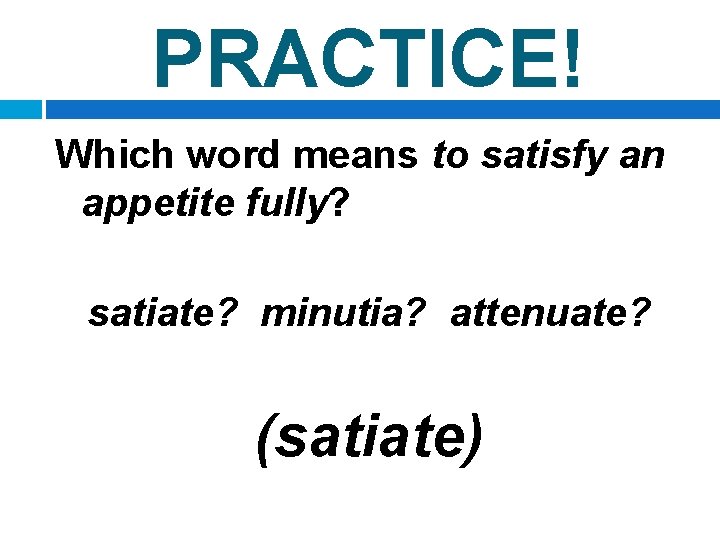 PRACTICE!

Which word means to satisfy an appetite fully?

satiate? minutia? attenuate?

(satiate)